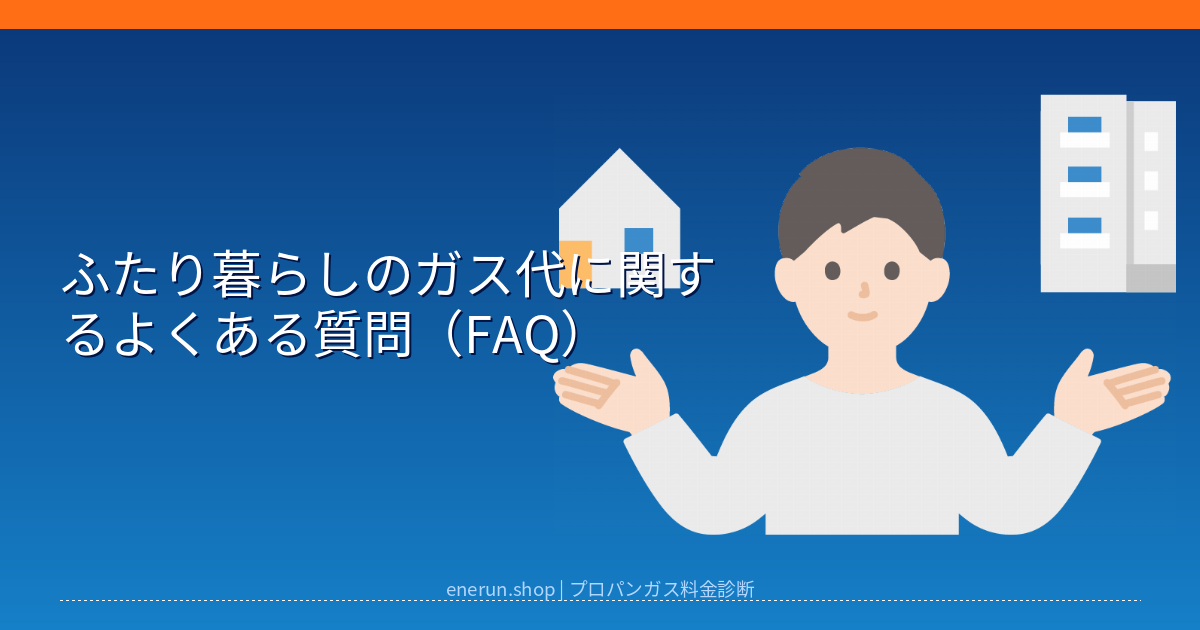 ふたり暮らしのガス代に関するよくある質問（FAQ）

enerun.shop | プロパンガス料金診断